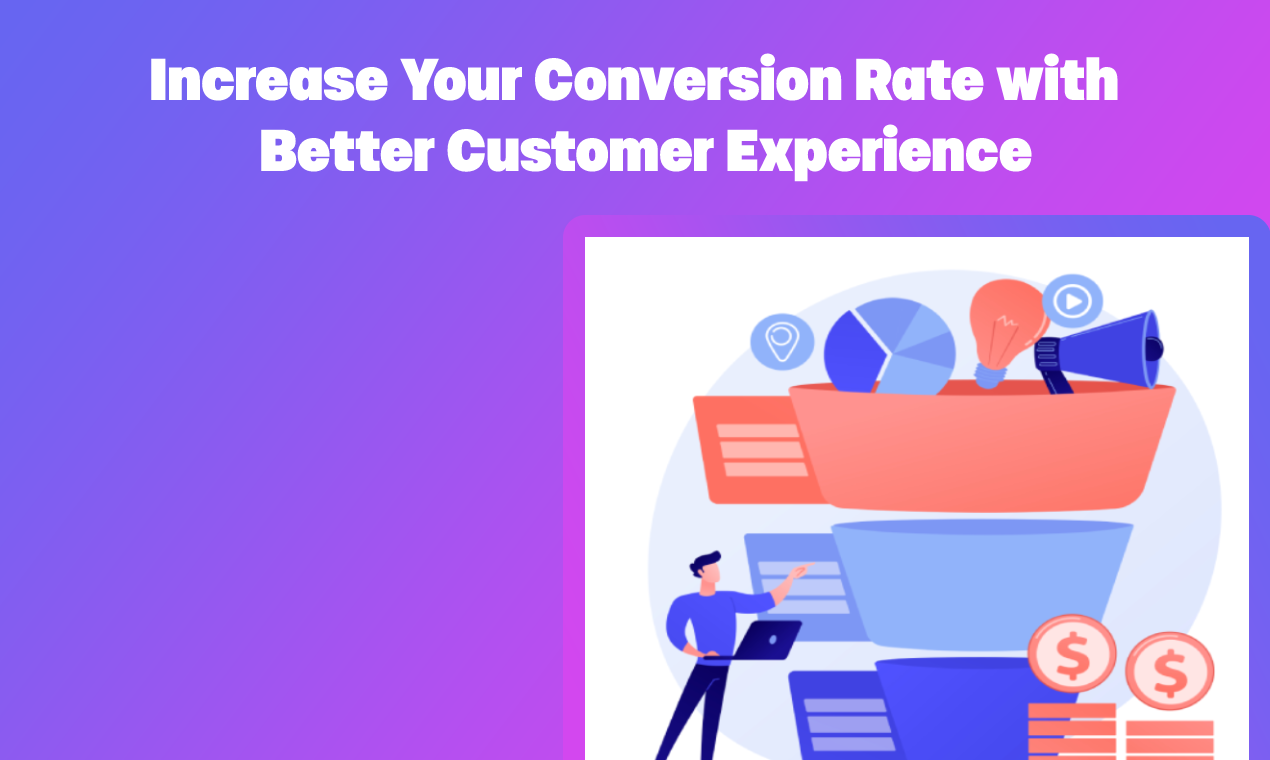 Increase Your Conversion Rate with Better Customer Experience

$

$